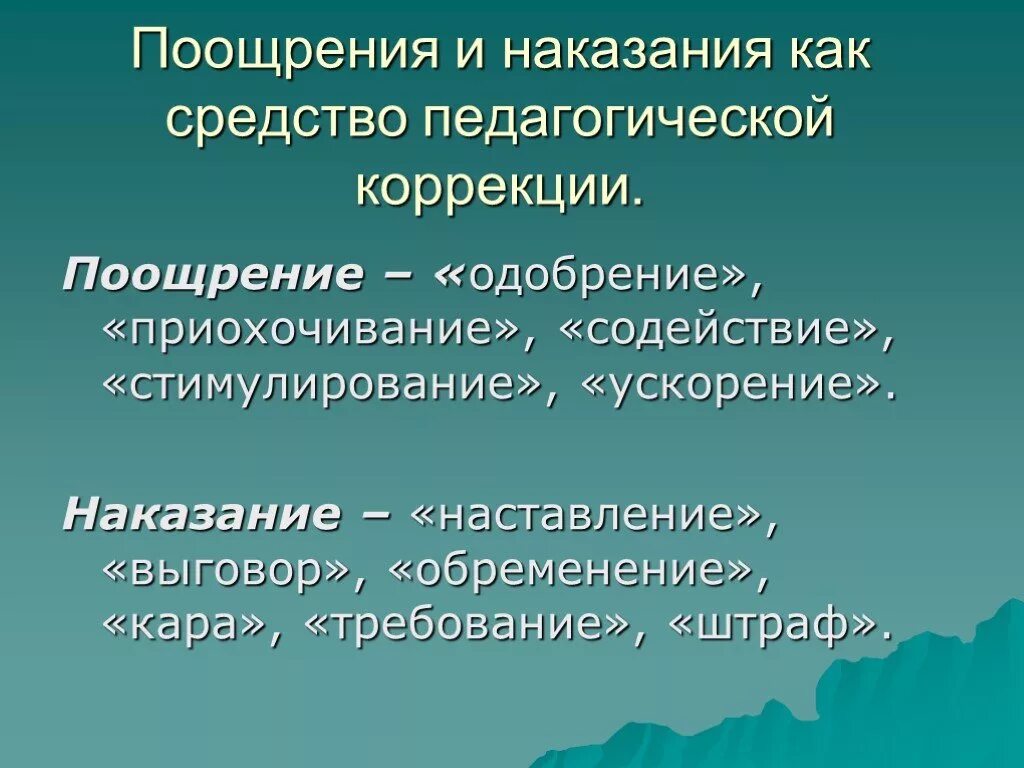 Поощрения и наказания как средство педагогической коррекции.

Поощрение – «одобрение», «приохочивание», «содействие», «стимулирование», «ускорение».

Наказание – «наставление», «выговор», «обременение», «кара», «требование», «штраф».